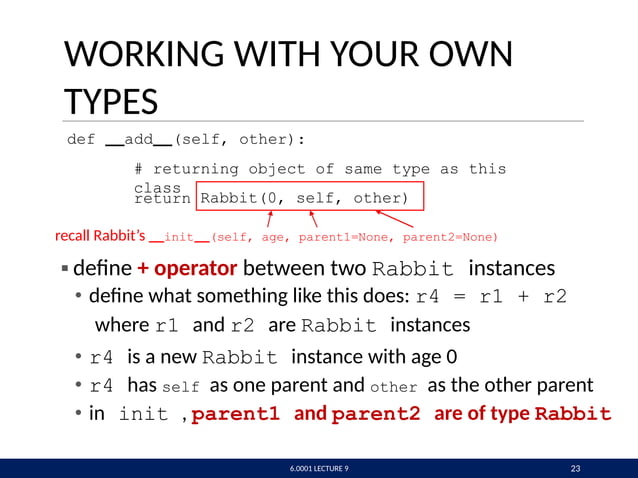 WORKING WITH YOUR OWN TYPES

def __add__(self, other):

# returning object of same type as this class
return Rabbit(0, self, other)

recall Rabbit's __init__(self, age, parent1=None, parent2=None)

▪ define + operator between two Rabbit instances
• define what something like this does: r4 = r1 + r2 where r1 and r2 are Rabbit instances
• r4 is a new Rabbit instance with age 0
• r4 has self as one parent and other as the other parent
• in init , parent1 and parent2 are of type Rabbit

6.0001 LECTURE 9

23